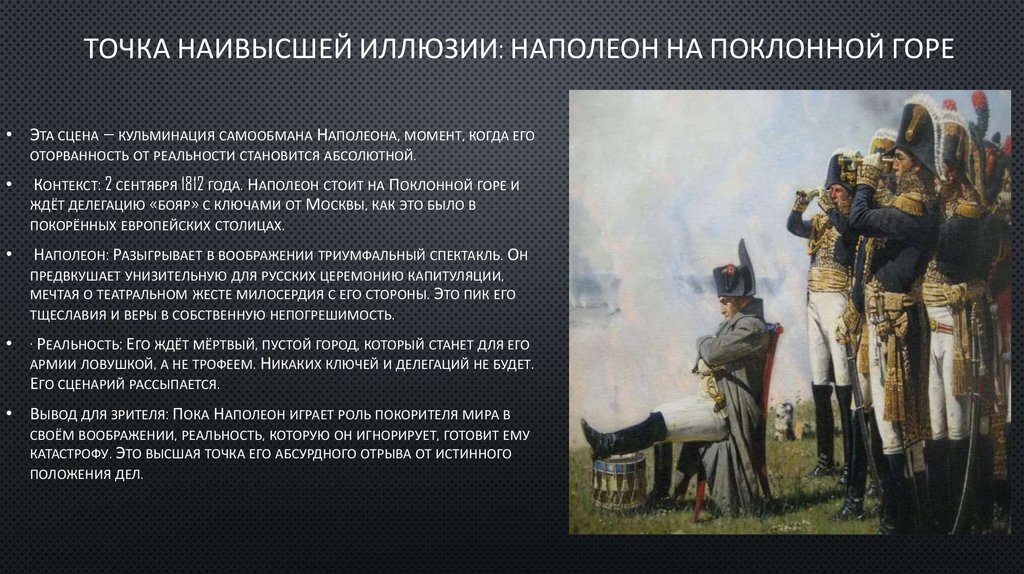 ТОЧКА НАИВЫСШЕЙ ИЛЛЮЗИИ: НАПОЛЕОН НА ПОКЛОННОЙ ГОРЕ

• Эта сцена — кульминация самообмана Наполеона, момент, когда его оторванность от реальности становится абсолютной.

• Контекст: 2 сентября 1812 года. Наполеон стоит на Поклонной горе и ждёт делегацию «бояр» с ключами от Москвы, как это было в покорённых европейских столицах.

• Наполеон: Разыгрывает в воображении триумфальный спектакль. Он предвкушает унизительную для русских церемонию капитуляции, мечтая о театральном жесте милосердия с его стороны. Это пик его тщеславия и веры в собственную непогрешимость.

• · Реальность: Его ждёт мёртвый, пустой город, который станет для его армии ловушкой, а не трофеем. Никаких ключей и делегаций не будет. Его сценарий рассыпается.

• Вывод для зрителя: Пока Наполеон играет роль покорителя мира в своём воображении, реальность, которую он игнорирует, готовит ему катастрофу. Это высшая точка его абсурдного отрыва от истинного положения дел.